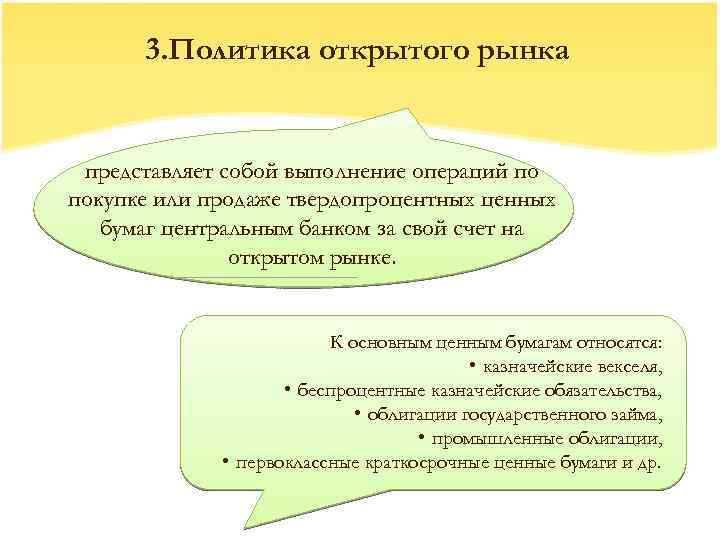 3.Политика открытого рынка

представляет собой выполнение операций по покупке или продаже твердопроцентных ценных бумаг центральным банком за свой счет на открытом рынке.

К основным ценным бумагам относятся:
• казначейские векселя,
• беспроцентные казначейские обязательства,
• облигации государственного займа,
• промышленные облигации,
• первоклассные краткосрочные ценные бумаги и др.